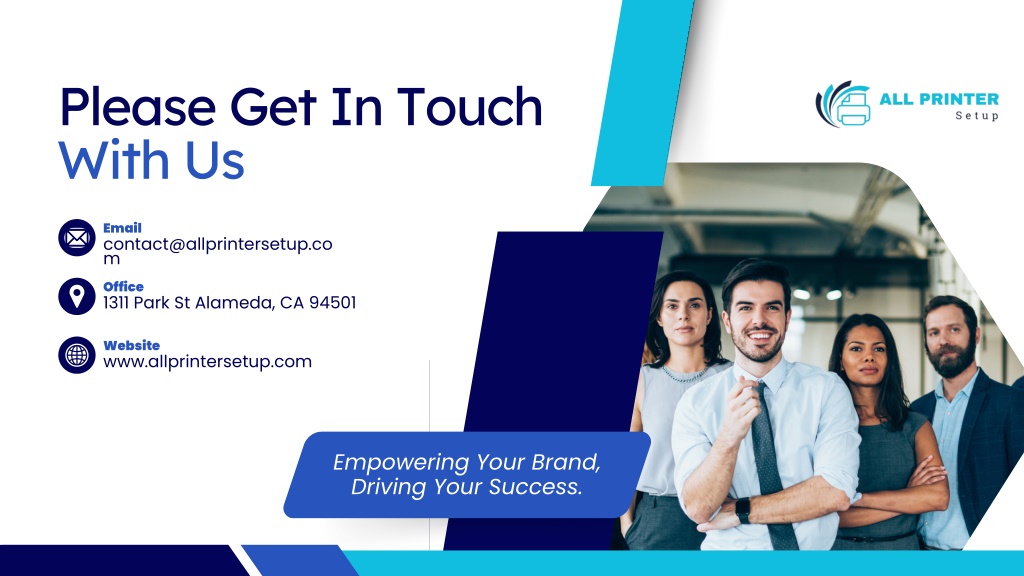 Please Get In Touch With Us

ALL PRINTER
Setup

Email
contact@allprintersetup.com

Office
1311 Park St Alameda, CA 94501

Website
www.allprintersetup.com

Empowering Your Brand, Driving Your Success.